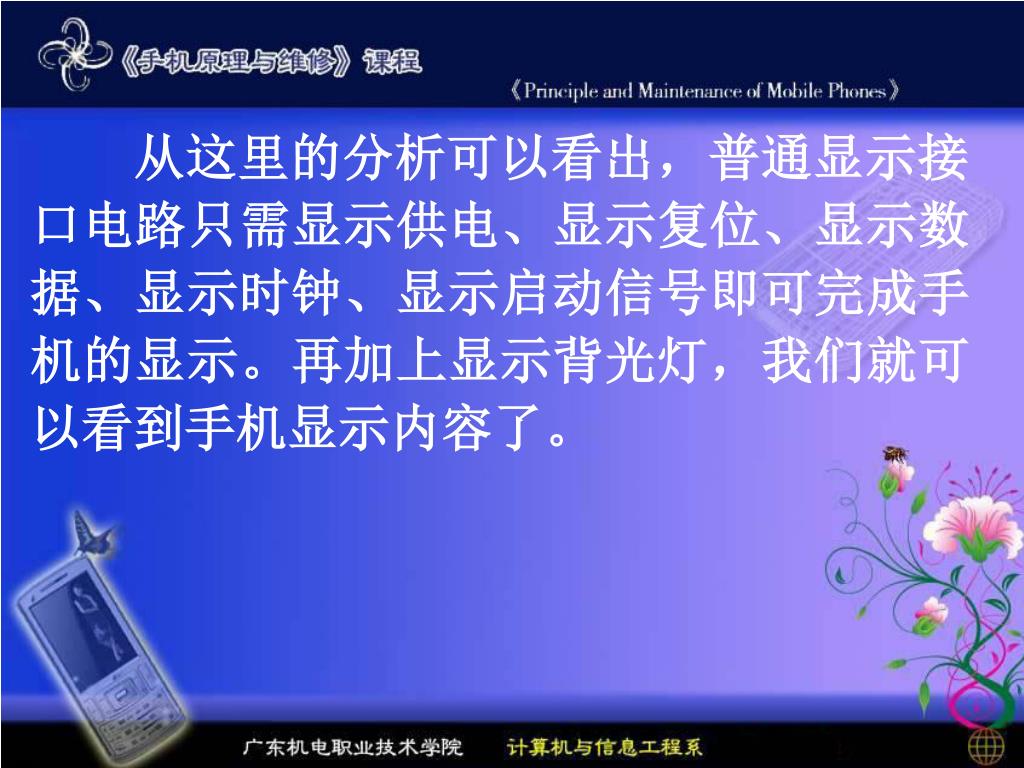 《手机原理与维修》课程

《Principle and Maintenance of Mobile Phones》

从这里的分析可以看出，普通显示接口电路只需显示供电、显示复位、显示数据、显示时钟、显示启动信号即可完成手机的显示。再加上显示背光灯，我们就可以看到手机显示内容了。

广东机电职业技术学院　计算机与信息工程系